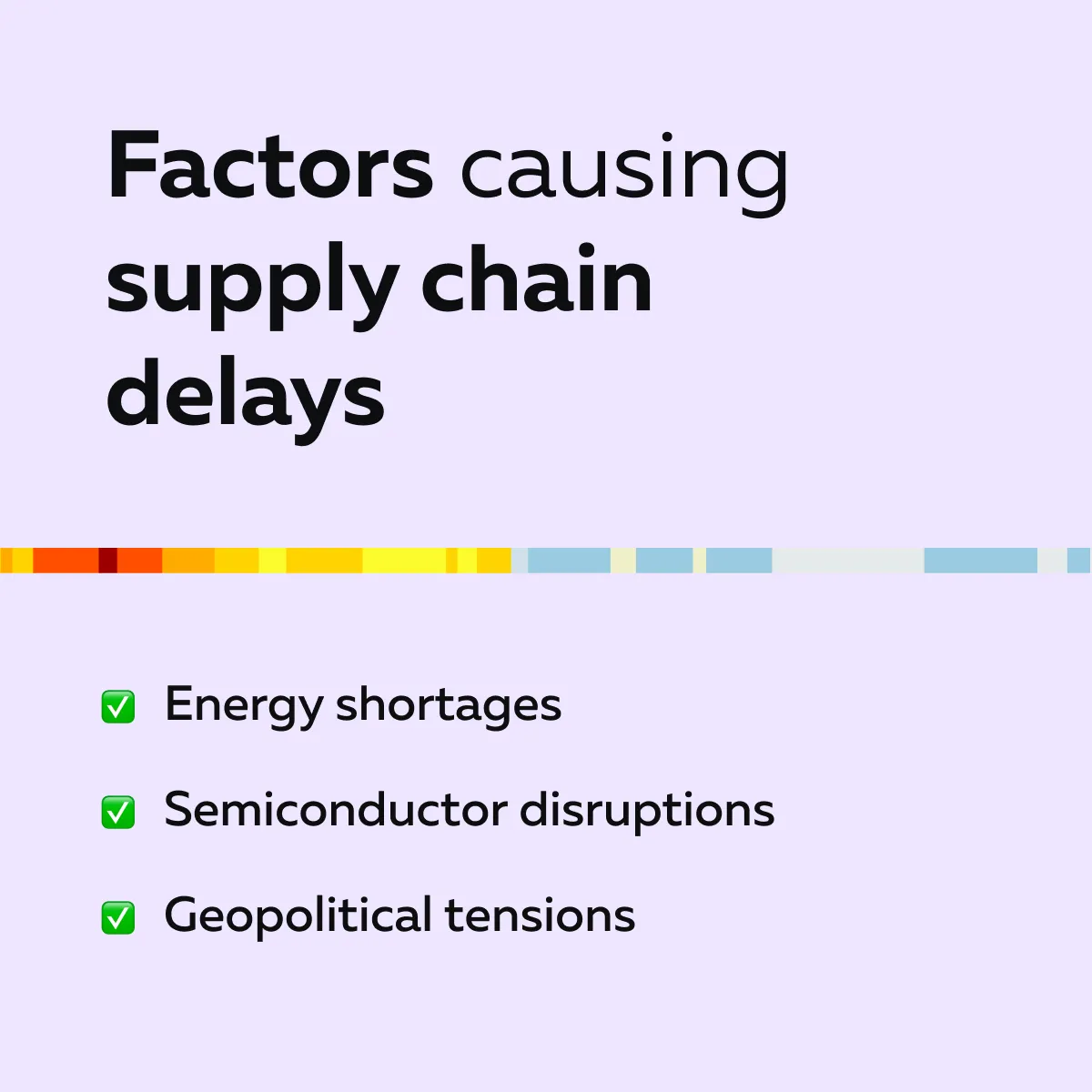 Factors causing supply chain delays

✅ Energy shortages

✅ Semiconductor disruptions

✅ Geopolitical tensions